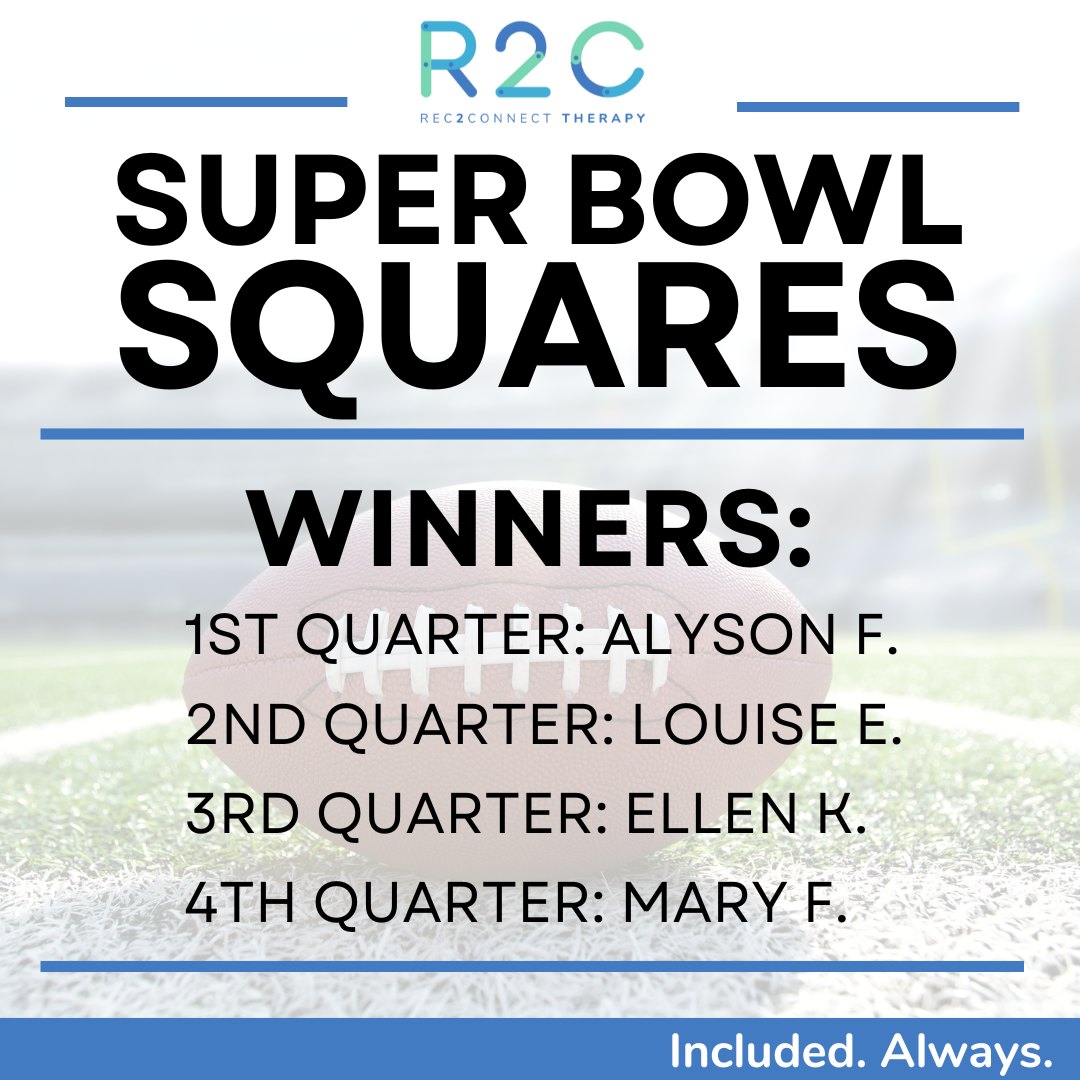 R2C
REC2CONNECT THERAPY

SUPER BOWL SQUARES

WINNERS:

1ST QUARTER: ALYSON F.
2ND QUARTER: LOUISE E.
3RD QUARTER: ELLEN K.
4TH QUARTER: MARY F.

Included. Always.